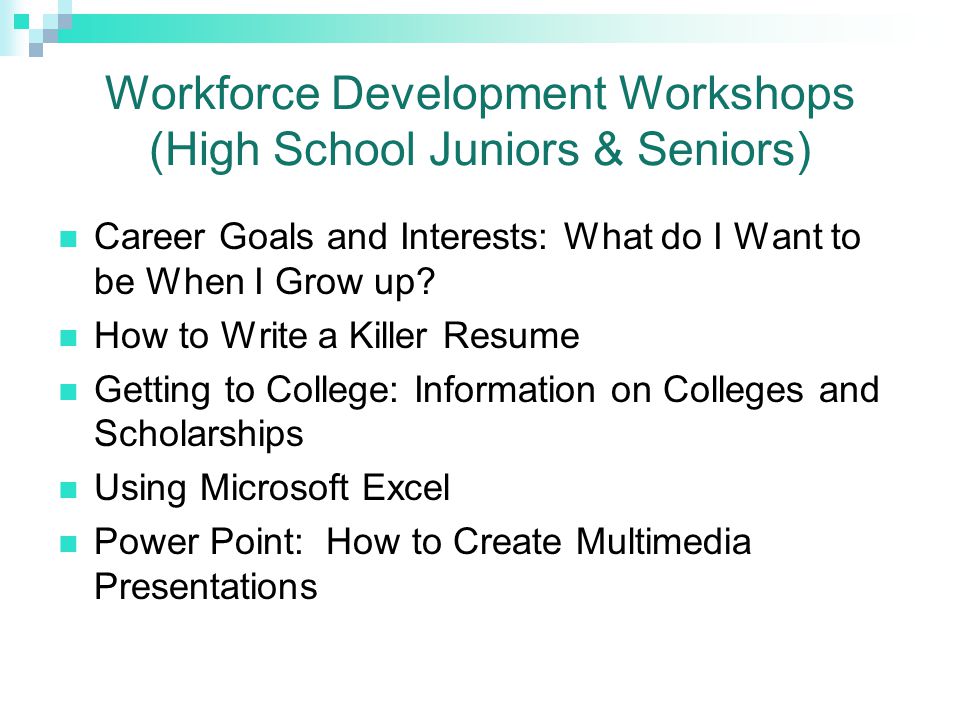 Workforce Development Workshops (High School Juniors & Seniors)

- Career Goals and Interests: What do I Want to be When I Grow up?
- How to Write a Killer Resume
- Getting to College: Information on Colleges and Scholarships
- Using Microsoft Excel
- Power Point: How to Create Multimedia Presentations